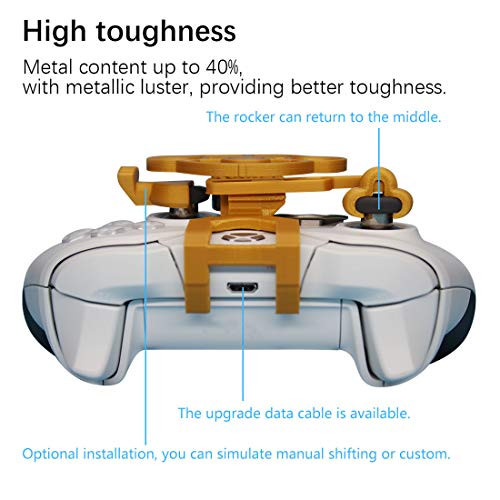 High toughness

Metal content up to 40%, with metallic luster, providing better toughness.

The rocker can return to the middle.

The upgrade data cable is available.

Optional installation, you can simulate manual shifting or custom.